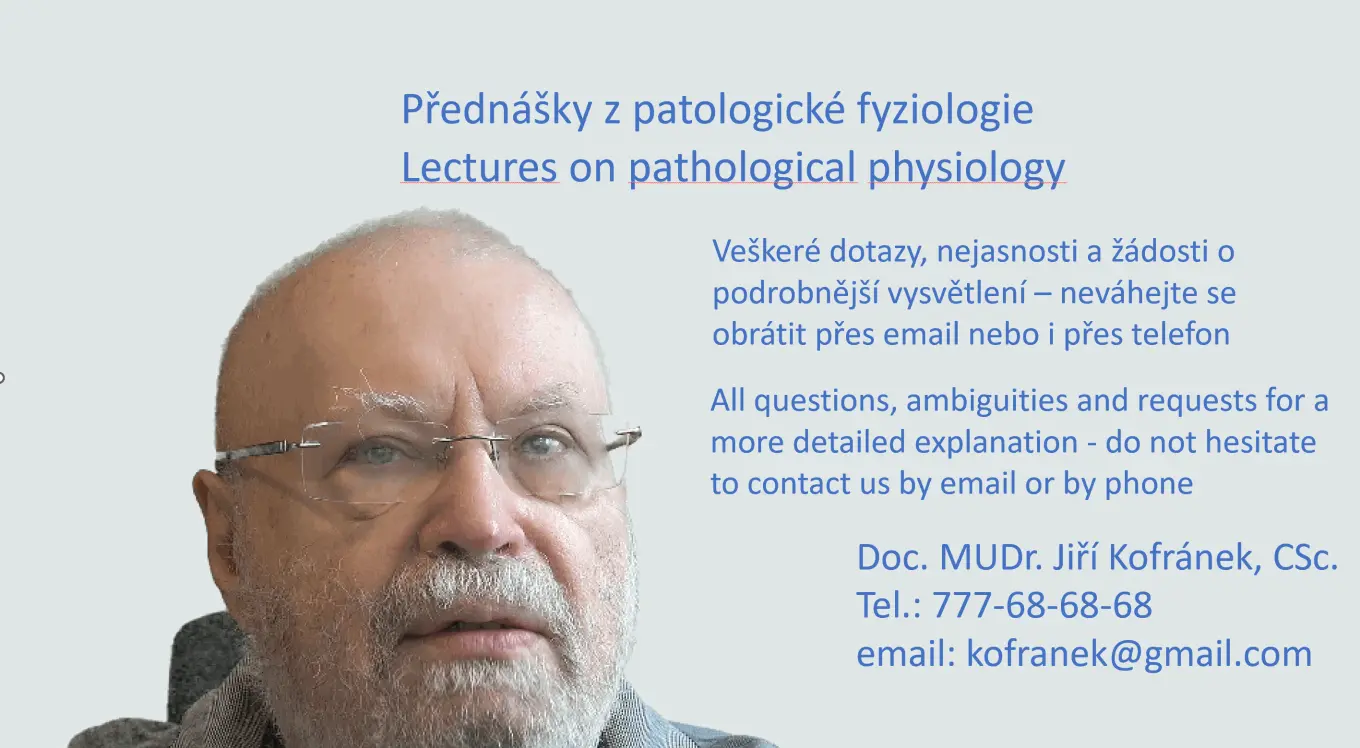 Přednášky z patologické fyziologie
Lectures on pathological physiology

Veškeré dotazy, nejasnosti a žádosti o podrobnější vysvětlení – neváhejte se obrátit přes email nebo i přes telefon

All questions, ambiguities and requests for a more detailed explanation - do not hesitate to contact us by email or by phone

Doc. MUDr. Jiří Kofránek, CSc.
Tel.: 777-68-68-68
email: kofranek@gmail.com